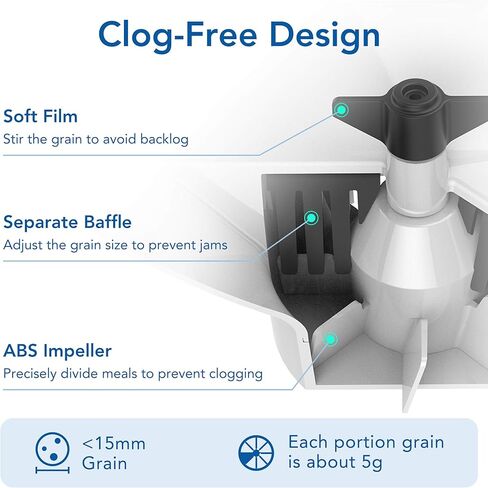 Clog-Free Design

Soft Film
Stir the grain to avoid backlog

Separate Baffle
Adjust the grain size to prevent jams

ABS Impeller
Precisely divide meals to prevent clogging

<15mm Grain

Each portion grain is about 5g